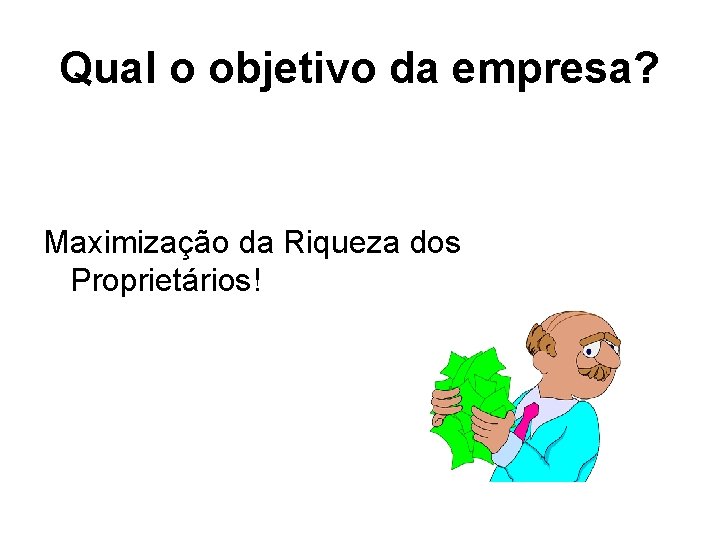 Qual o objetivo da empresa?

Maximização da Riqueza dos Proprietários!